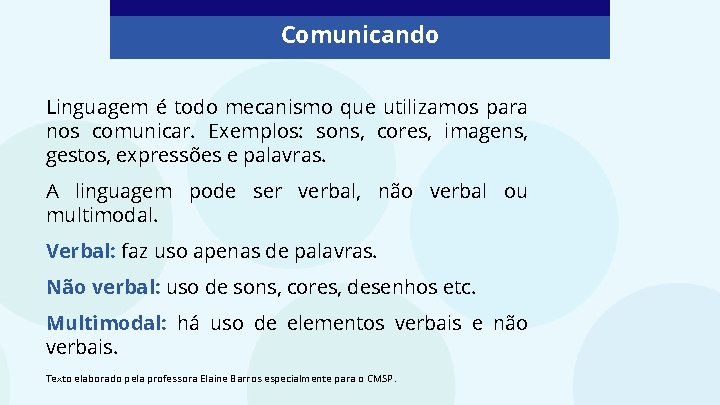 Comunicando

Linguagem é todo mecanismo que utilizamos para nos comunicar. Exemplos: sons, cores, imagens, gestos, expressões e palavras.

A linguagem pode ser verbal, não verbal ou multimodal.

Verbal: faz uso apenas de palavras.

Não verbal: uso de sons, cores, desenhos etc.

Multimodal: há uso de elementos verbais e não verbais.

Texto elaborado pela professora Elaine Barros especialmente para o CMSP.